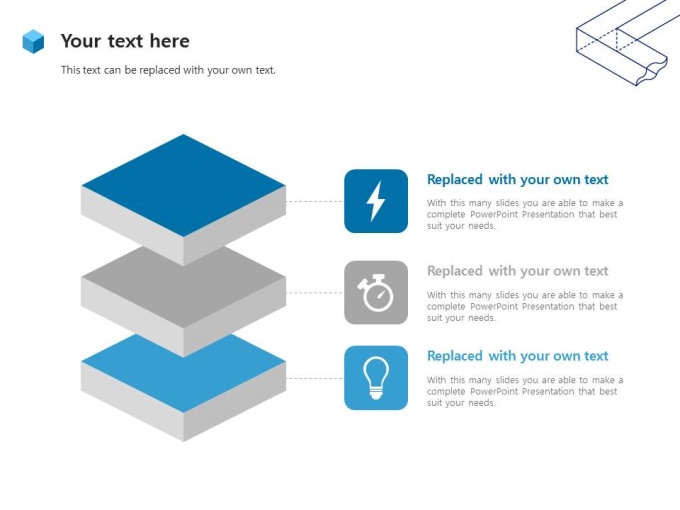 Your text here

This text can be replaced with your own text.

Replaced with your own text

With this many slides you are able to make a complete PowerPoint Presentation that best suit your needs.

Replaced with your own text

With this many slides you are able to make a complete PowerPoint Presentation that best suit your needs.

Replaced with your own text

With this many slides you are able to make a complete PowerPoint Presentation that best suit your needs.